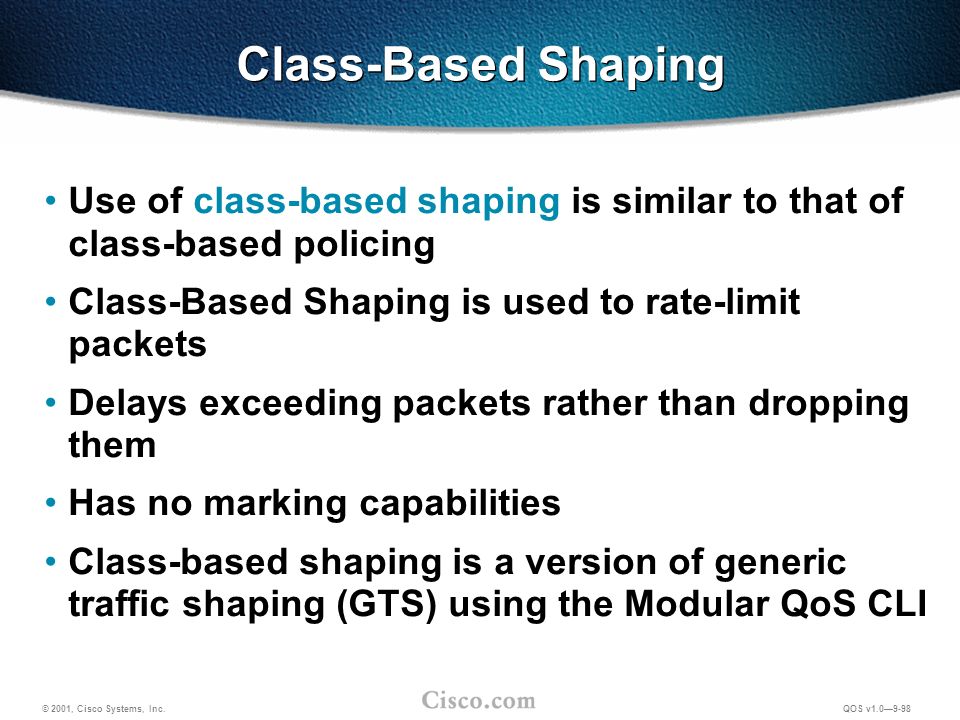 Class-Based Shaping

• Use of class-based shaping is similar to that of class-based policing

• Class-Based Shaping is used to rate-limit packets

• Delays exceeding packets rather than dropping them

• Has no marking capabilities

• Class-based shaping is a version of generic traffic shaping (GTS) using the Modular QoS CLI

© 2001, Cisco Systems, Inc.

Cisco.com

QOS v1.0—9-98